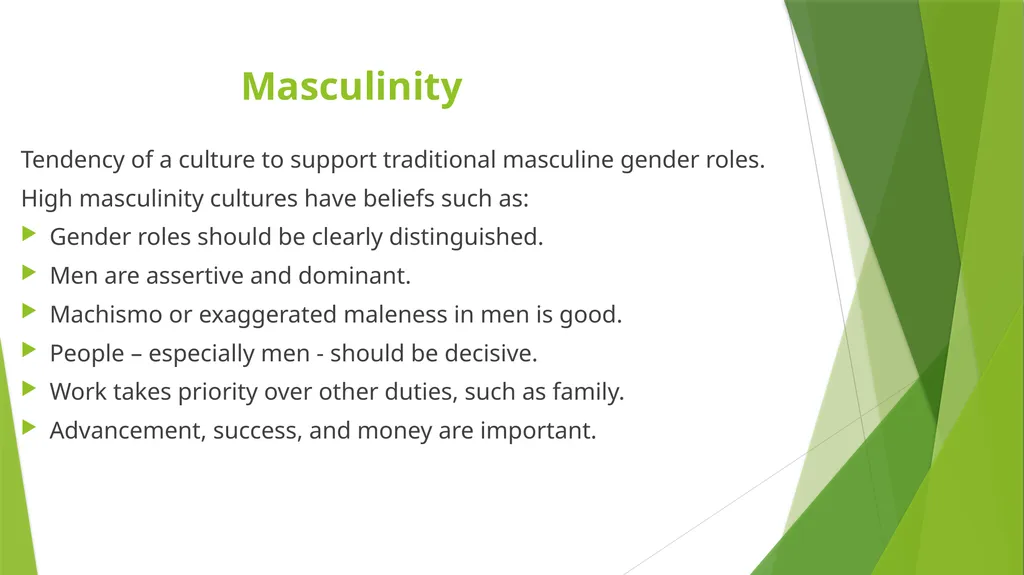 Masculinity

Tendency of a culture to support traditional masculine gender roles.

High masculinity cultures have beliefs such as:

Gender roles should be clearly distinguished.

Men are assertive and dominant.

Machismo or exaggerated maleness in men is good.

People – especially men - should be decisive.

Work takes priority over other duties, such as family.

Advancement, success, and money are important.